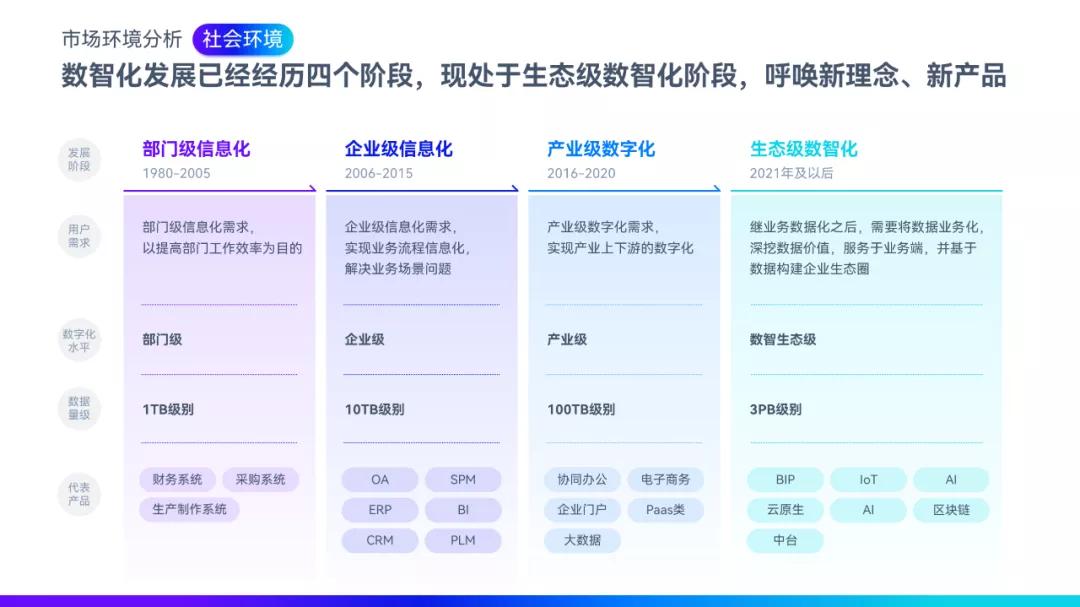 市场环境分析 社会环境

数智化发展已经经历四个阶段，现处于生态级数智化阶段，呼唤新理念、新产品

| 发展阶段 | 部门级信息化 1980-2005 | 企业级信息化 2006-2015 | 产业级数字化 2016-2020 | 生态级数智化 2021年及以后 |
|---|---|---|---|---|
| 用户需求 | 部门级信息化需求，以提高部门工作效率为目的 | 企业级信息化需求，实现业务流程信息化，解决业务场景问题 | 产业级数字化需求，实现产业上下游的数字化 | 继业务数据化之后，需要将数据业务化，深挖数据价值，服务于业务端，并基于数据构建企业生态圈 |
| 数字化水平 | 部门级 | 企业级 | 产业级 | 数智生态级 |
| 数据量级 | 1TB级别 | 10TB级别 | 100TB级别 | 3PB级别 |
| 代表产品 | 财务系统 采购系统 生产制作系统 | OA SPM ERP BI CRM PLM | 协同办公 电子商务 企业门户 Paas类 大数据 | BIP IoT AI 云原生 AI 区块链 中台 |